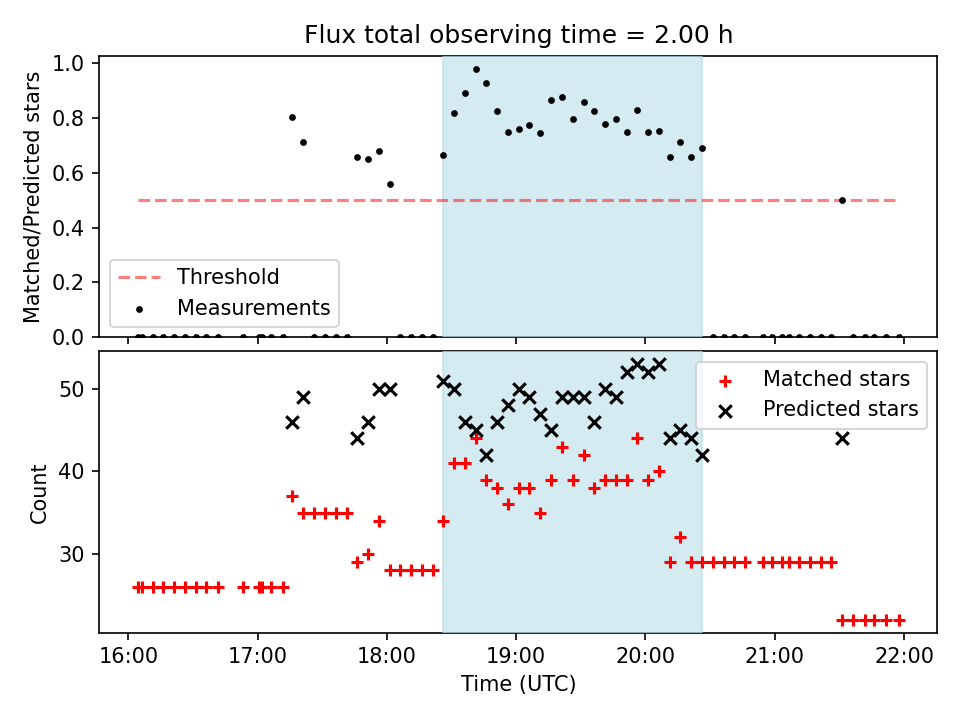 Flux total observing time = 2.00 h

Matched/Predicted stars

1.0
0.8
0.6
0.4
0.2
0.0

Threshold
Measurements

Count

50
40
30

Matched stars
Predicted stars

16:00
17:00
18:00
19:00
20:00
21:00
22:00

Time (UTC)